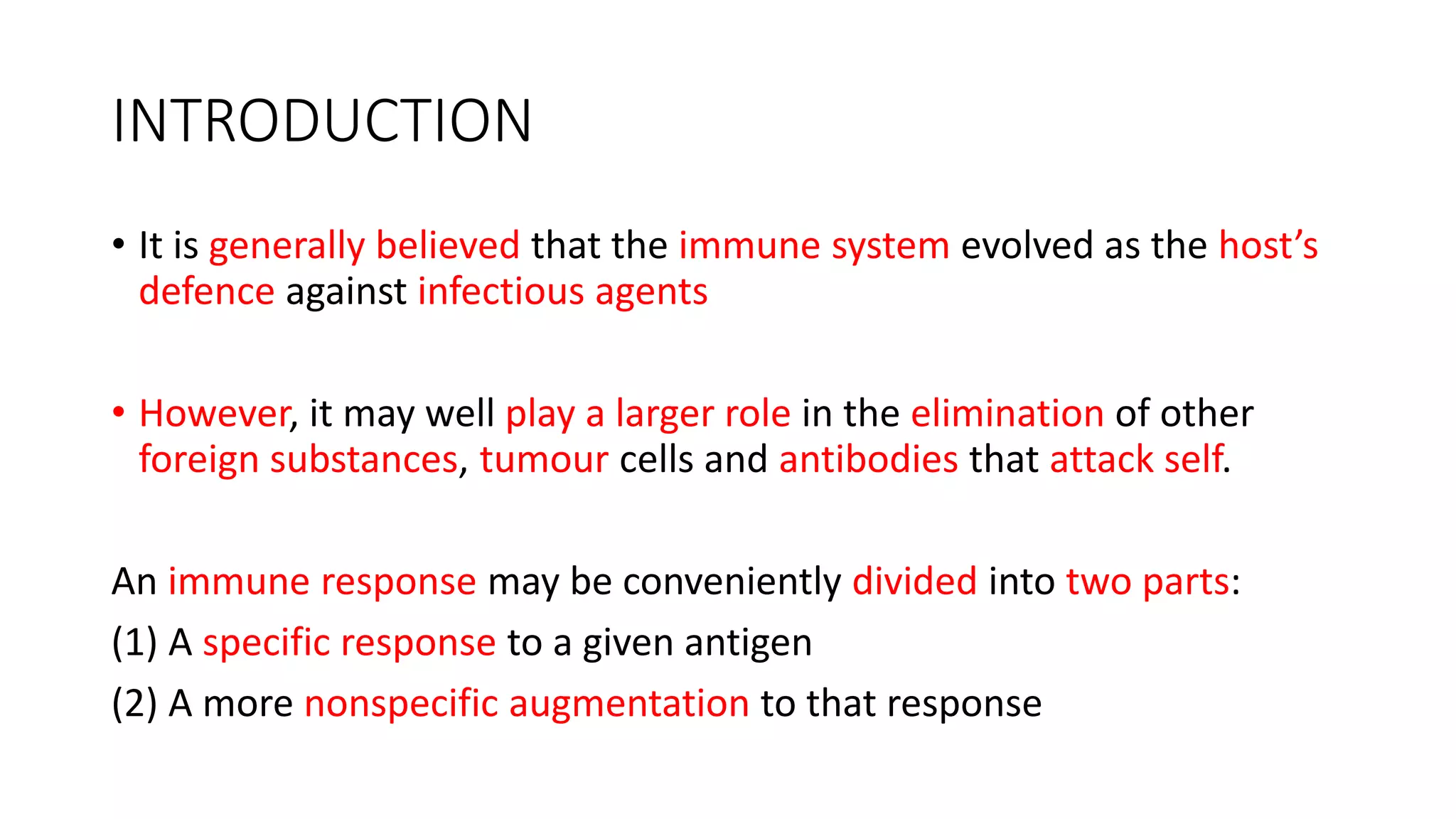 INTRODUCTION

• It is generally believed that the immune system evolved as the host's defence against infectious agents

• However, it may well play a larger role in the elimination of other foreign substances, tumour cells and antibodies that attack self.

An immune response may be conveniently divided into two parts:

(1) A specific response to a given antigen

(2) A more nonspecific augmentation to that response